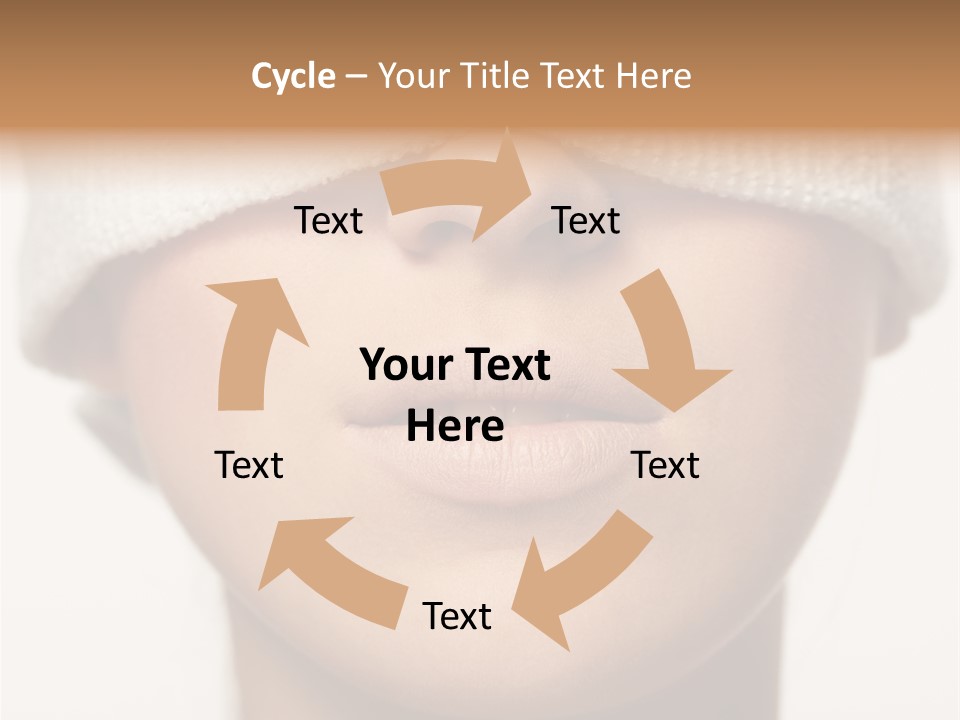 Cycle – Your Title Text Here

Text

Text

Your Text Here

Text

Text

Text